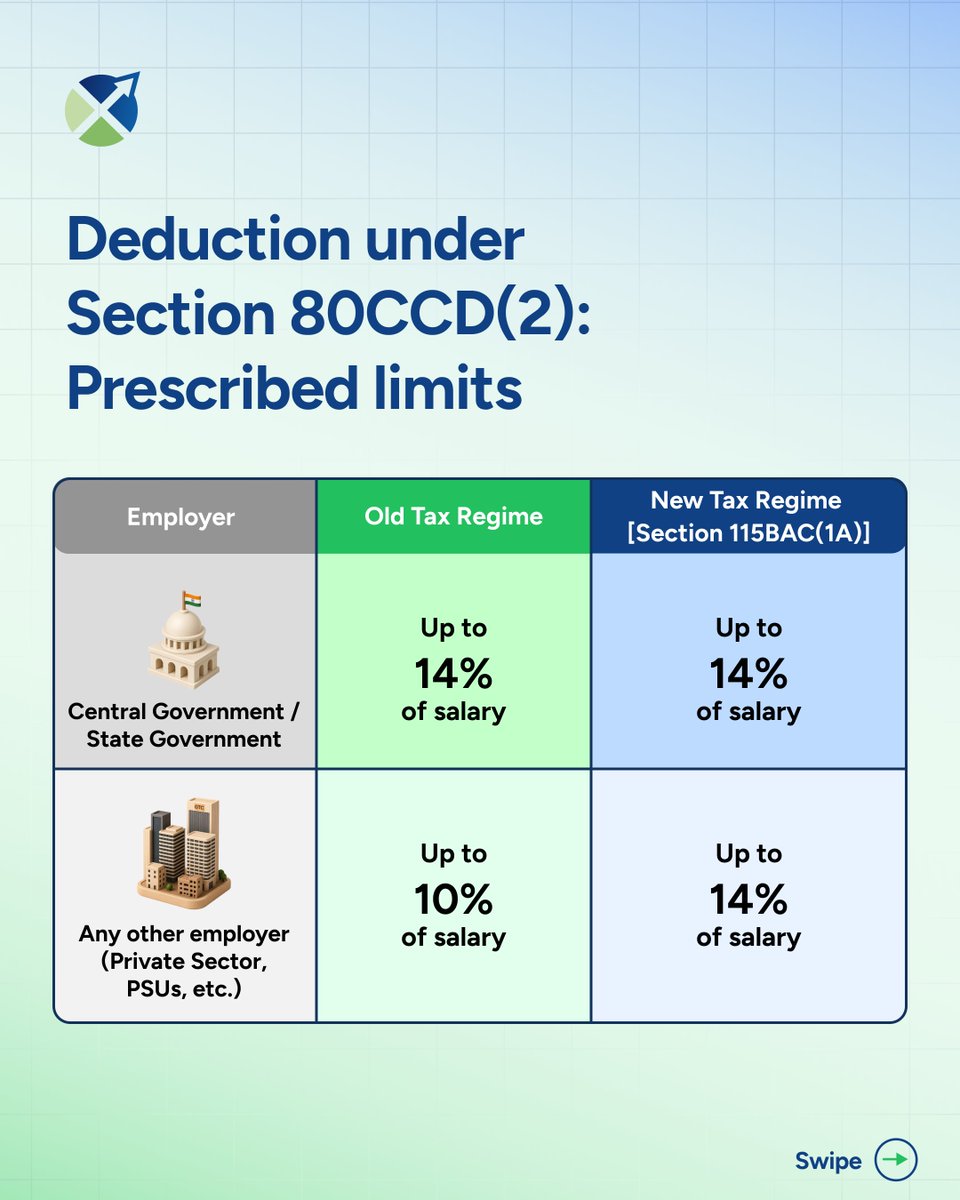 Deduction under Section 80CCD(2): Prescribed limits

| Employer | Old Tax Regime | New Tax Regime [Section 115BAC(1A)] |
|---|---|---|
| Central Government / State Government | Up to 14% of salary | Up to 14% of salary |
| Any other employer (Private Sector, PSUs, etc.) | Up to 10% of salary | Up to 14% of salary |

Swipe